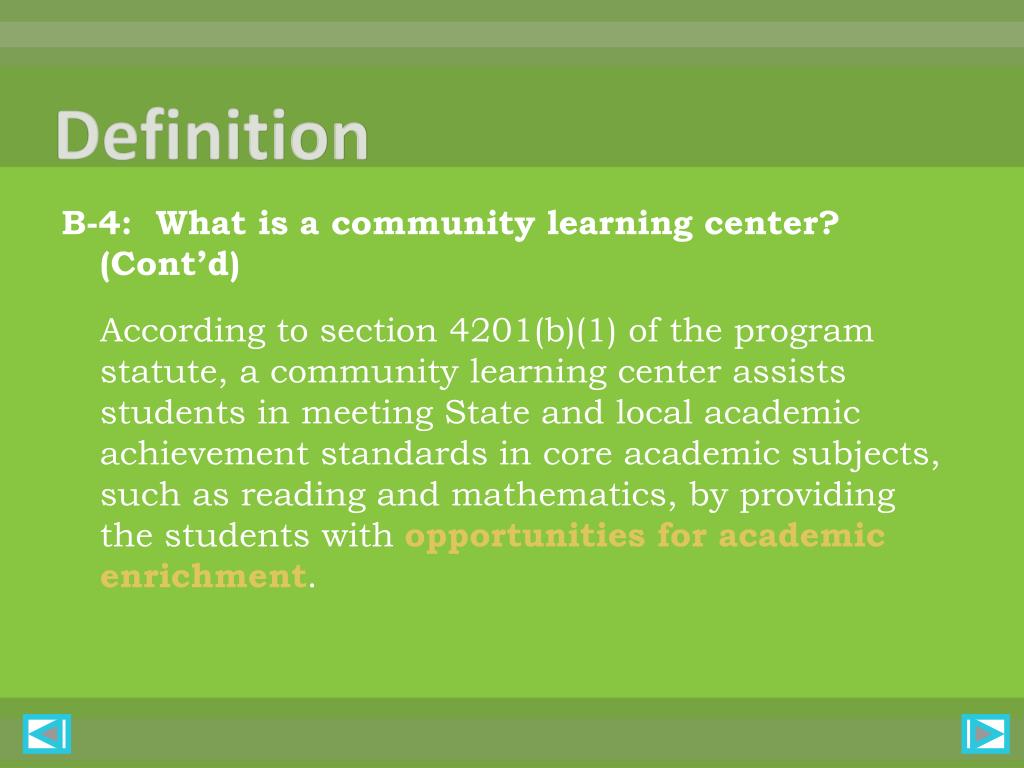 Definition

B-4: What is a community learning center? (Cont’d)

According to section 4201(b)(1) of the program statute, a community learning center assists students in meeting State and local academic achievement standards in core academic subjects, such as reading and mathematics, by providing the students with opportunities for academic enrichment.